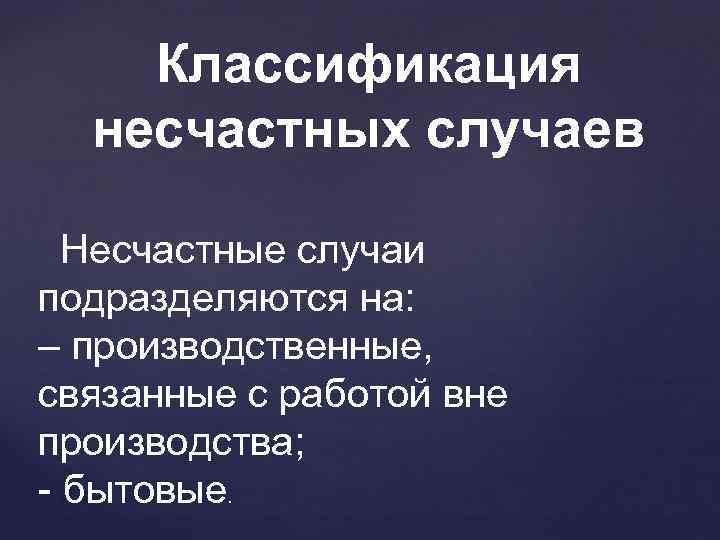 Классификация несчастных случаев

Несчастные случаи подразделяются на:
– производственные, связанные с работой вне производства;
- бытовые.